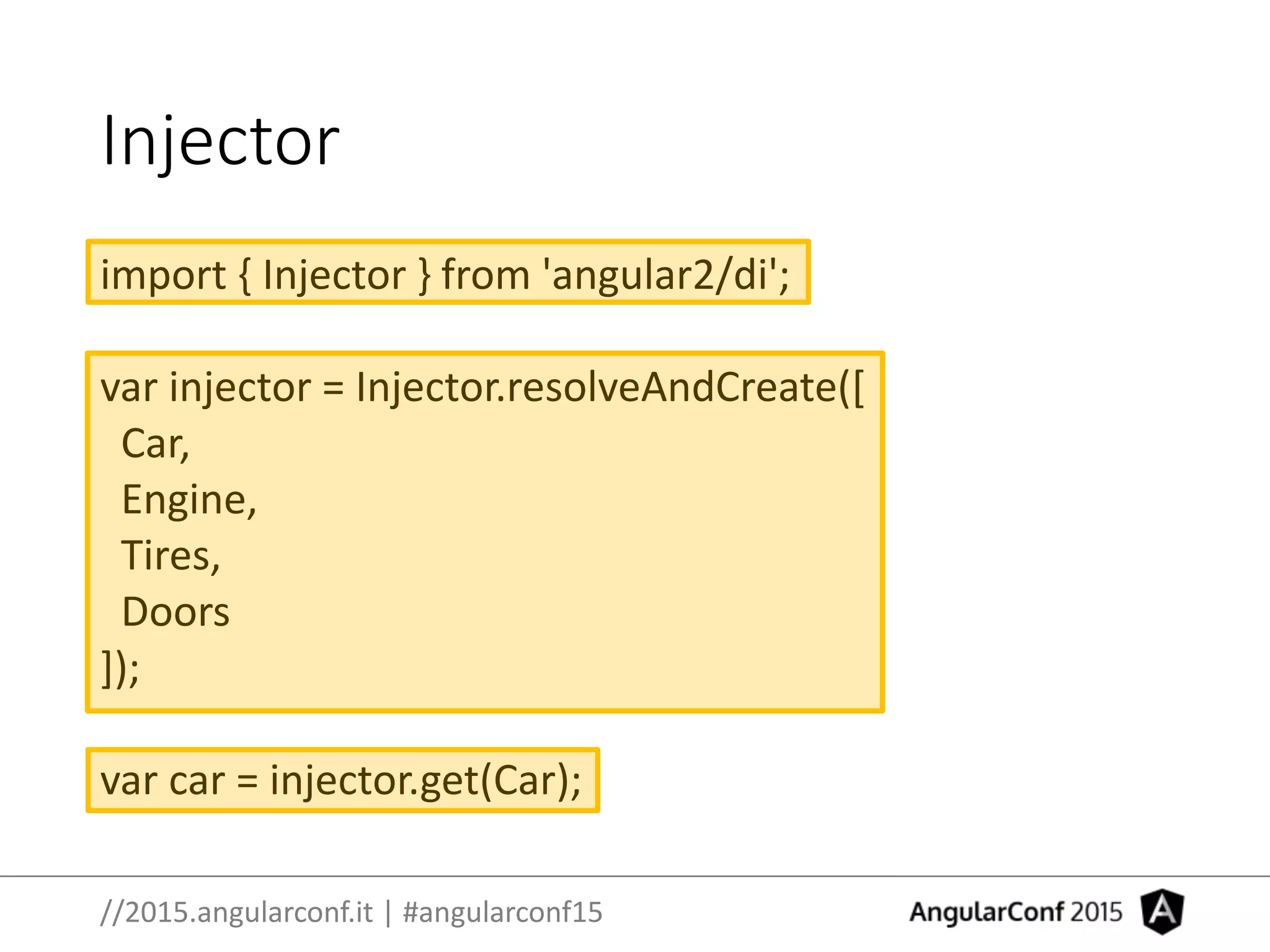 Injector

import { Injector } from 'angular2/di';

var injector = Injector.resolveAndCreate([
Car,
Engine,
Tires,
Doors
]);

var car = injector.get(Car);

//2015.angularconf.it | #angularconf15

AngularConf 2015 A